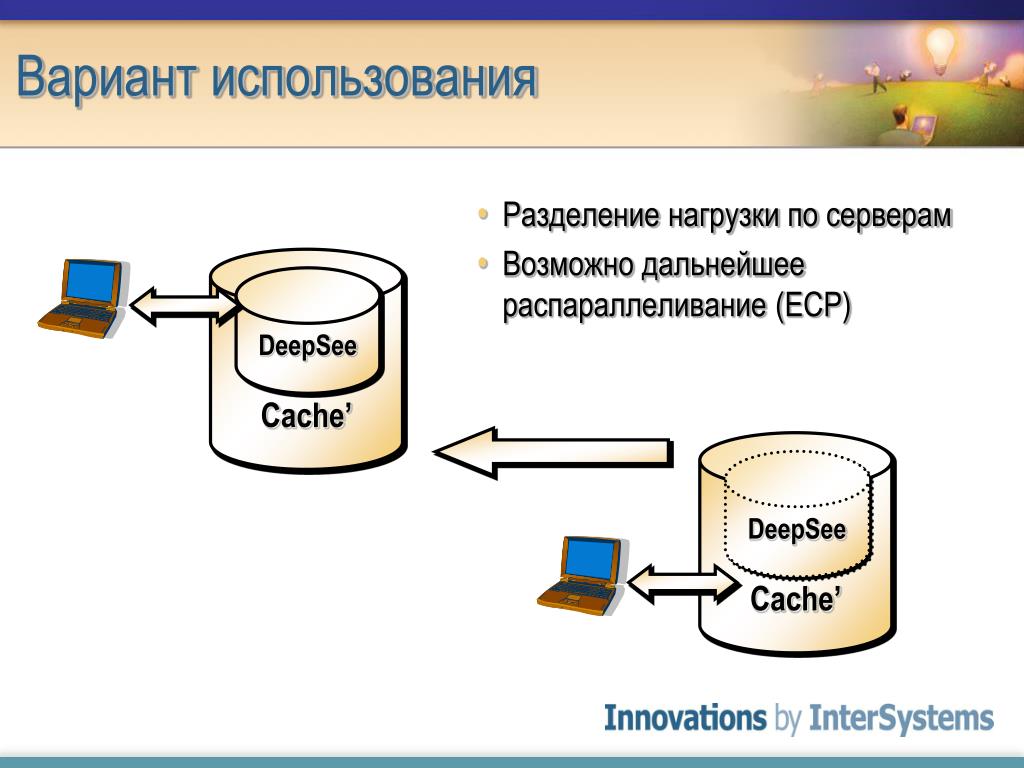 Вариант использования

• Разделение нагрузки по серверам
• Возможно дальнейшее распараллеливание (ECP)

DeepSee
Cache’

DeepSee
Cache’

Innovations by InterSystems